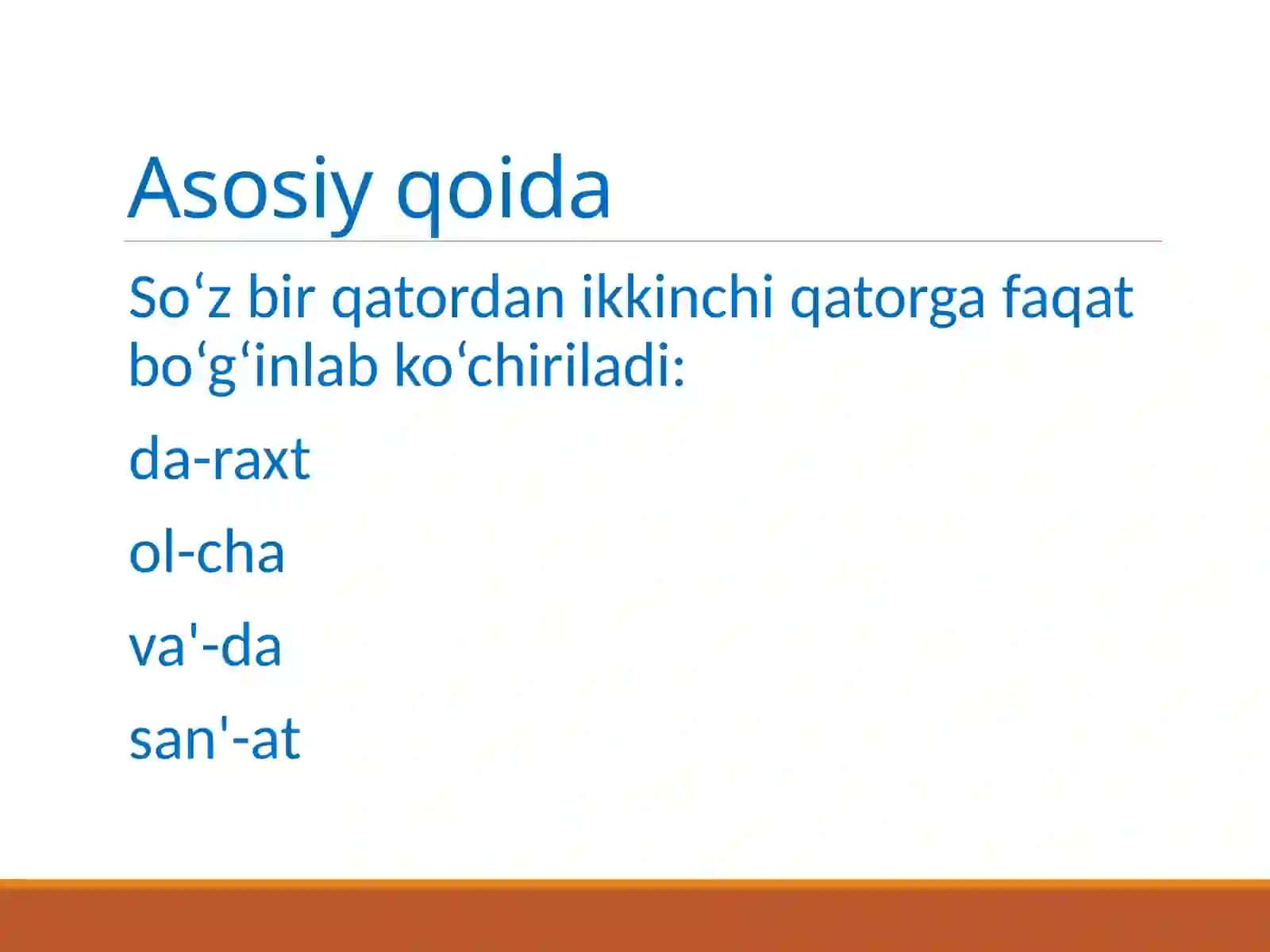 Asosiy qoida

So‘z bir qatordan ikkinchi qatorga faqat bo‘g‘inlab ko‘chiriladi:

da-raxt

ol-cha

va'-da

san'-at